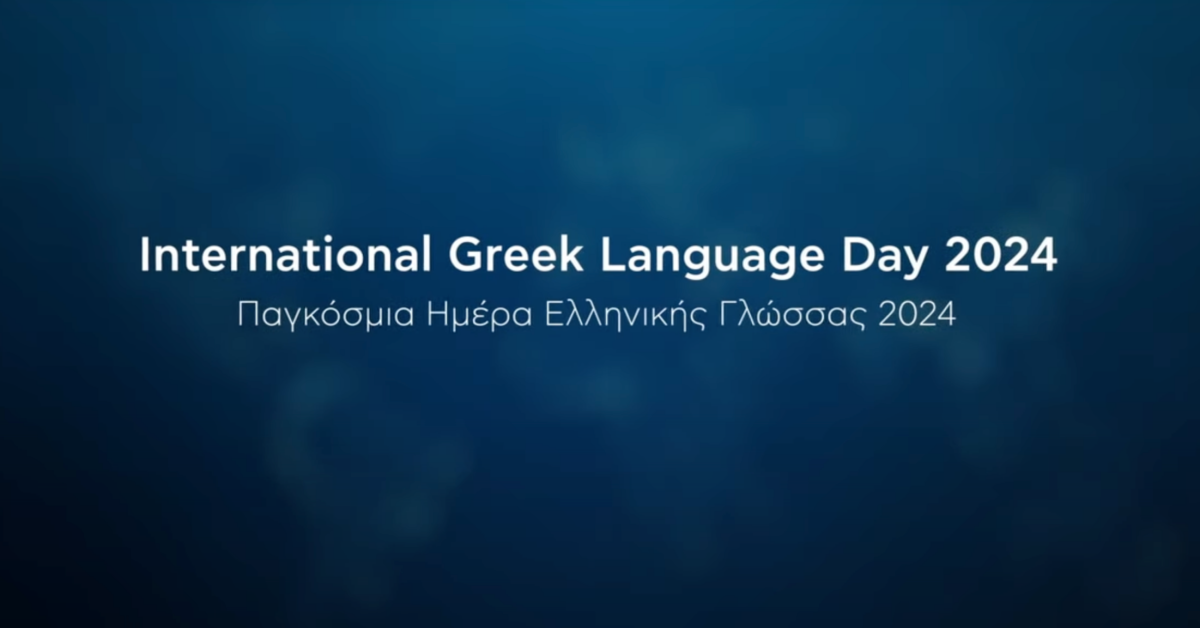 International Greek Language Day 2024

Παγκόσμια Ημέρα Ελληνικής Γλώσσας 2024